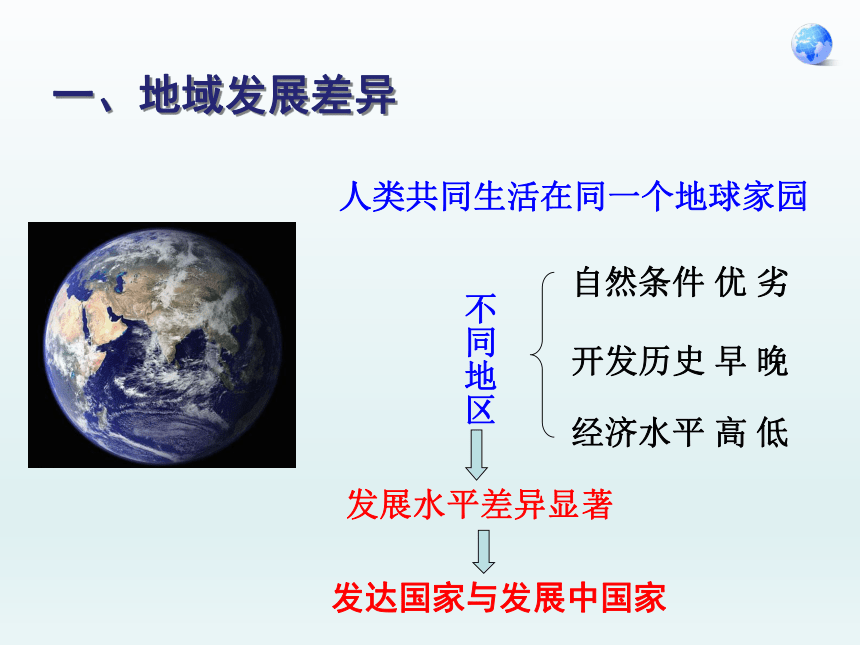 一、地域发展差异

人类共同生活在同一个地球家园

不同地区

自然条件 优 劣

开发历史 早 晚

经济水平 高 低

发展水平差异显著

发达国家与发展中国家